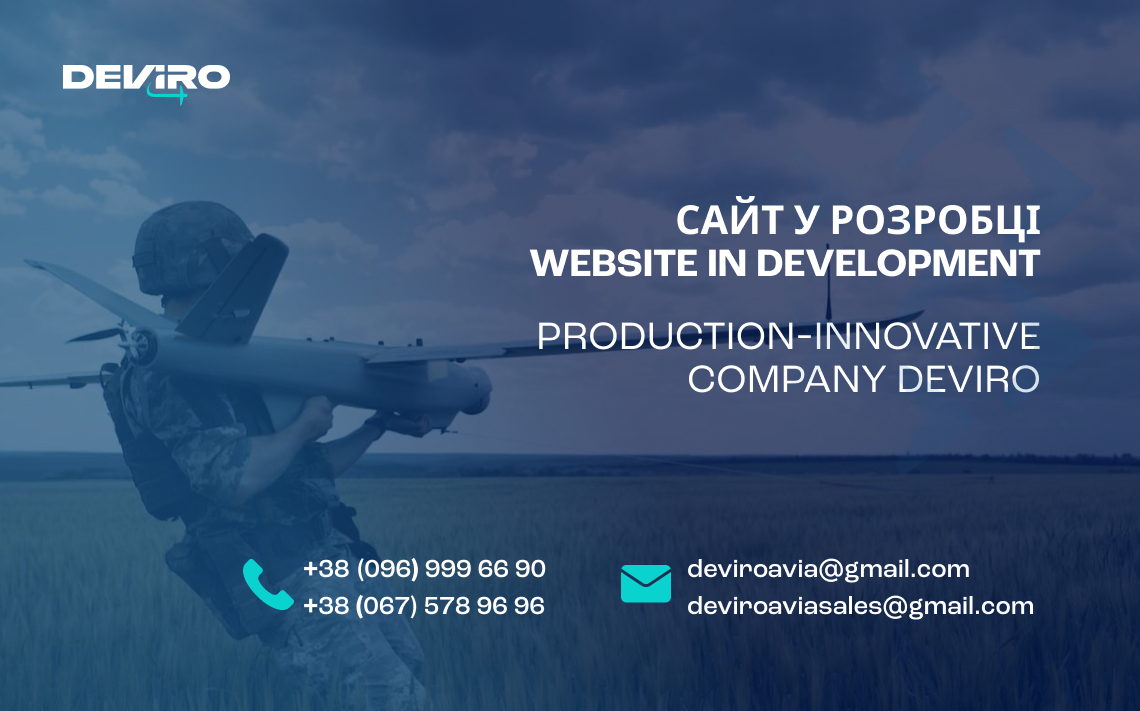 DEVIRO

САЙТ У РОЗРОБЦІ
WEBSITE IN DEVELOPMENT

PRODUCTION-INNOVATIVE COMPANY DEVIRO

+38 (096) 999 66 90
+38 (067) 578 96 96

deviroavia@gmail.com
deviroaviasales@gmail.com